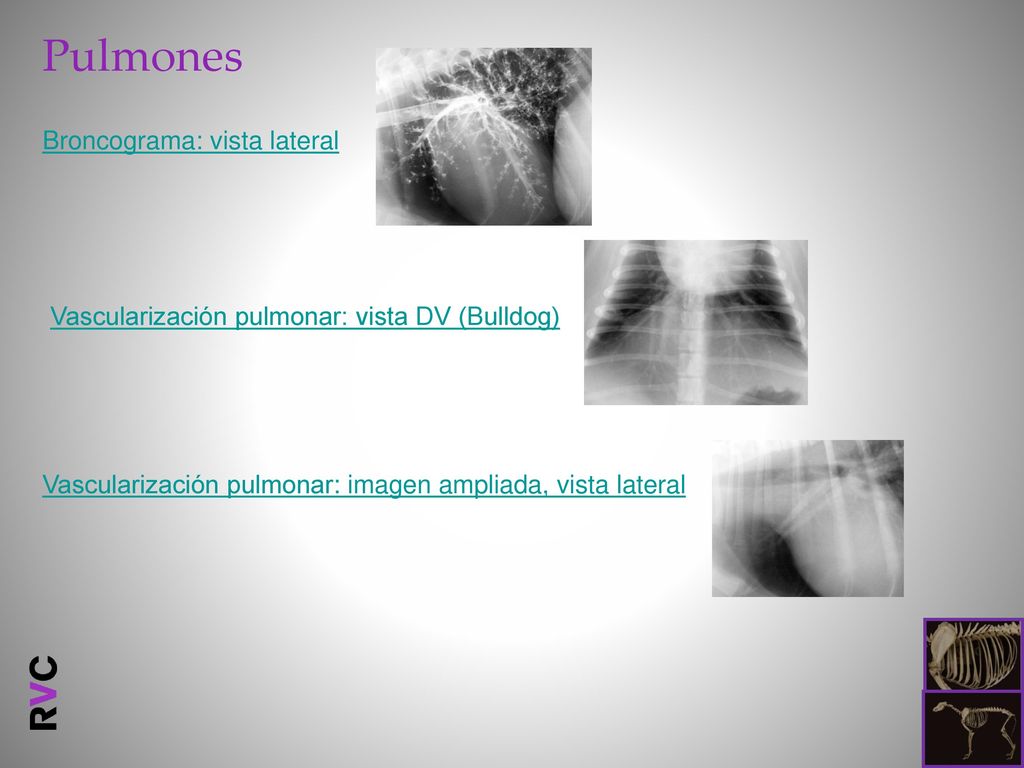 Pulmones

Broncograma: vista lateral

Vascularización pulmonar: vista DV (Bulldog)

Vascularización pulmonar: imagen ampliada, vista lateral

RVC